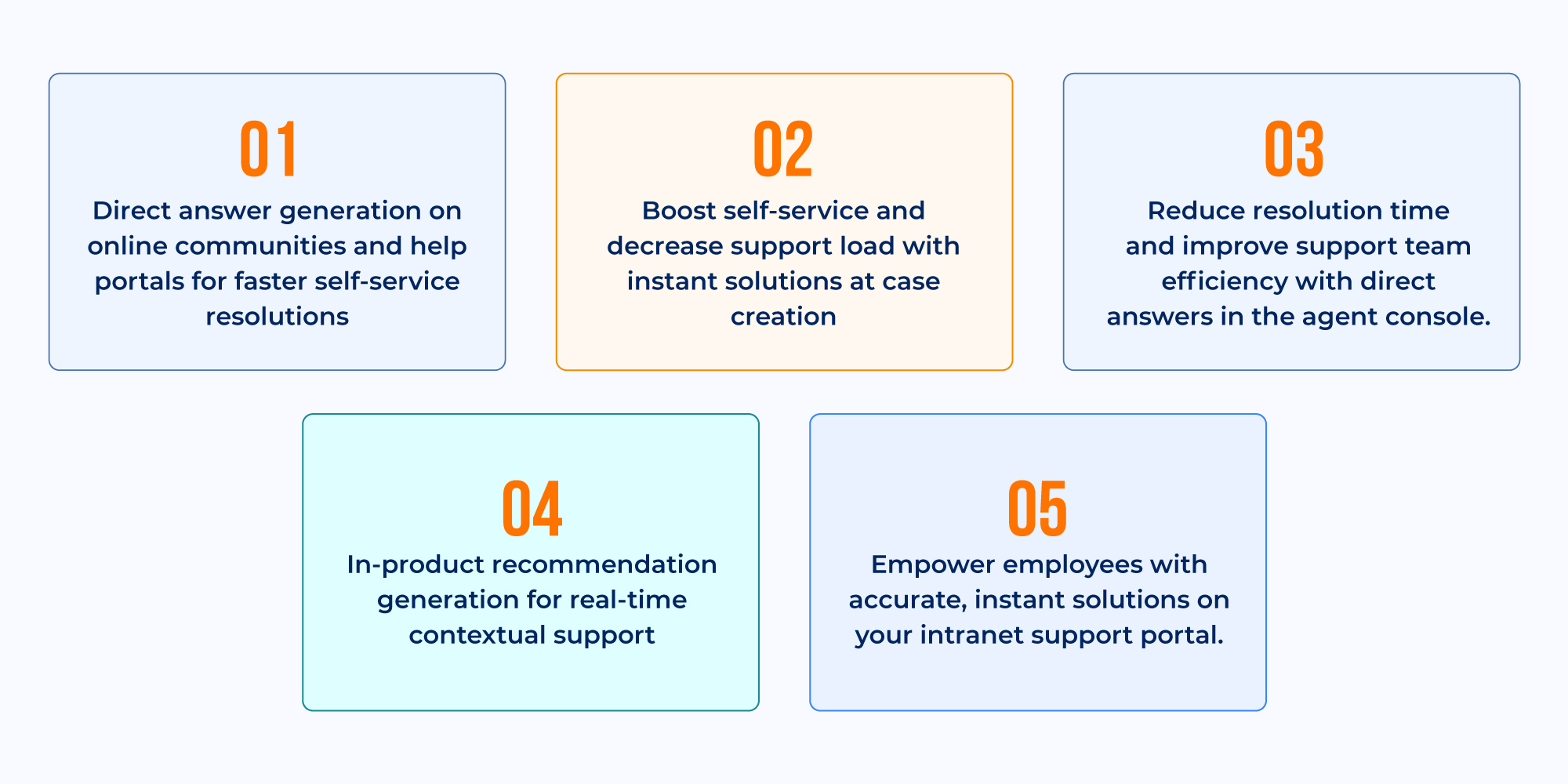 01

Direct answer generation on online communities and help portals for faster self-service resolutions

02

Boost self-service and decrease support load with instant solutions at case creation

03

Reduce resolution time and improve support team efficiency with direct answers in the agent console.

04

In-product recommendation generation for real-time contextual support

05

Empower employees with accurate, instant solutions on your intranet support portal.